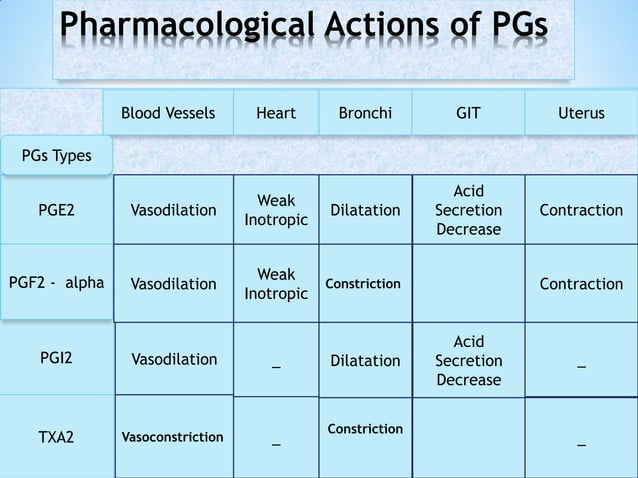 Pharmacological Actions of PGs

| PGs Types | Blood Vessels | Heart | Bronchi | GIT | Uterus |
|---|---|---|---|---|---|
| PGE2 | Vasodilation | Weak Inotropic | Dilatation | Acid Secretion Decrease | Contraction |
| PGF2 - alpha | Vasodilation | Weak Inotropic | Constriction | | Contraction |
| PGI2 | Vasodilation | _ | Dilatation | Acid Secretion Decrease | _ |
| TXA2 | Vasoconstriction | _ | Constriction | | _ |